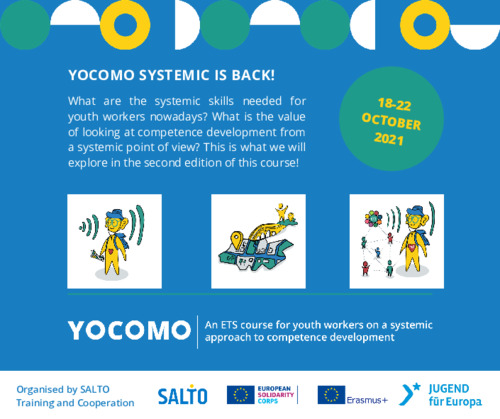 YOCOMO SYSTEMIC IS BACK!

What are the systemic skills needed for youth workers nowadays? What is the value of looking at competence development from a systemic point of view? This is what we will explore in the second edition of this course!

18-22 OCTOBER 2021

YOCOMO

An ETS course for youth workers on a systemic approach to competence development

Organised by SALTO Training and Cooperation

SALTO

EUROPEAN SOLIDARITY CORPS

Erasmus+

JUGEND für Europa